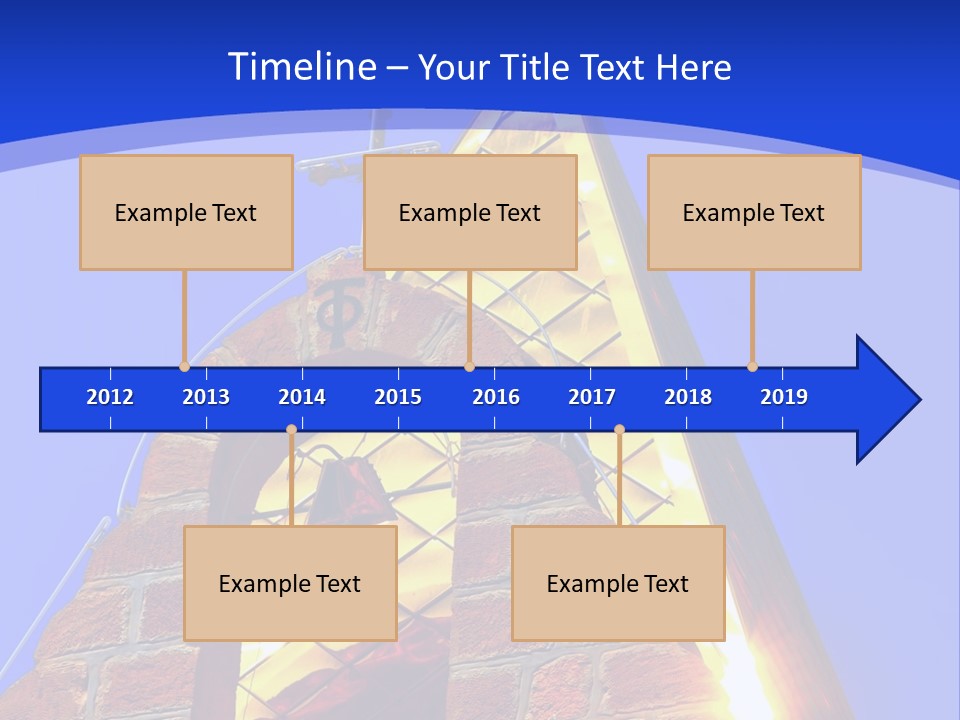 Timeline – Your Title Text Here

Example Text

Example Text

Example Text

2012 2013 2014 2015 2016 2017 2018 2019

Example Text

Example Text